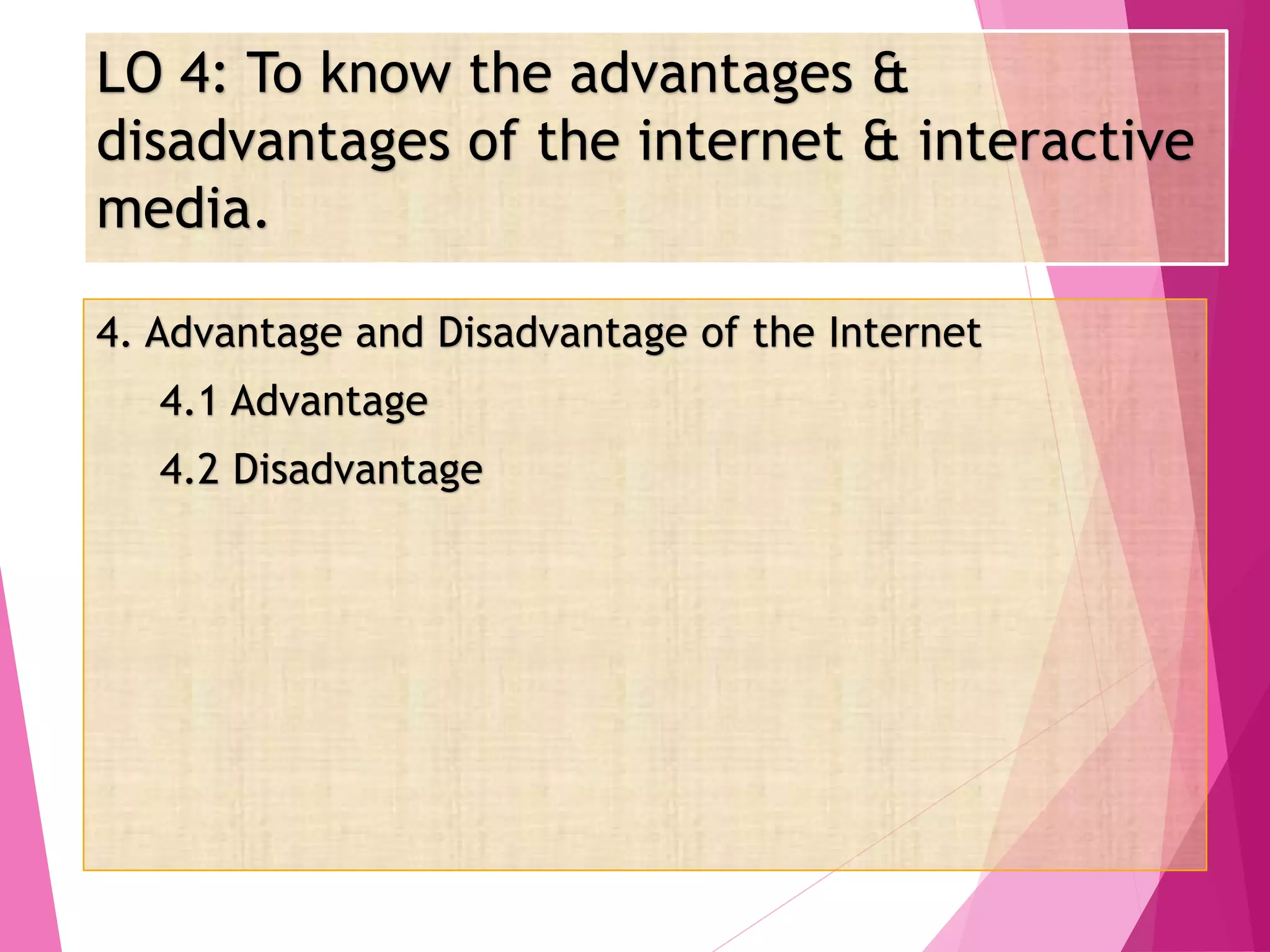 LO 4: To know the advantages & disadvantages of the internet & interactive media.

4. Advantage and Disadvantage of the Internet

4.1 Advantage

4.2 Disadvantage